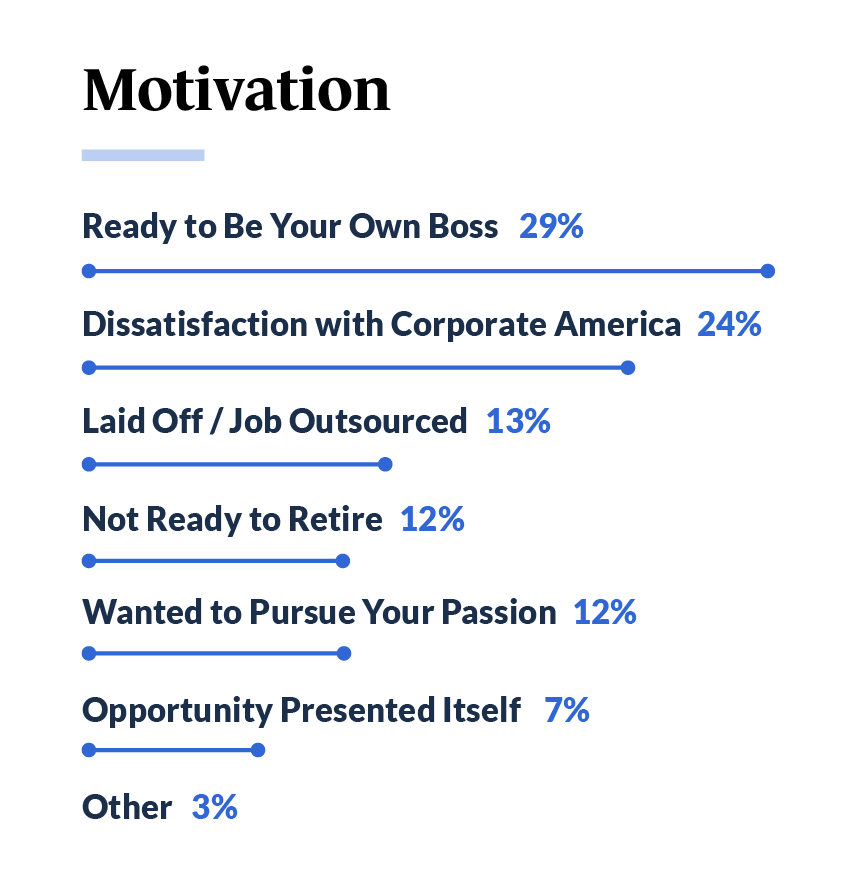 Motivation

Ready to Be Your Own Boss 29%

Dissatisfaction with Corporate America 24%

Laid Off / Job Outsourced 13%

Not Ready to Retire 12%

Wanted to Pursue Your Passion 12%

Opportunity Presented Itself 7%

Other 3%